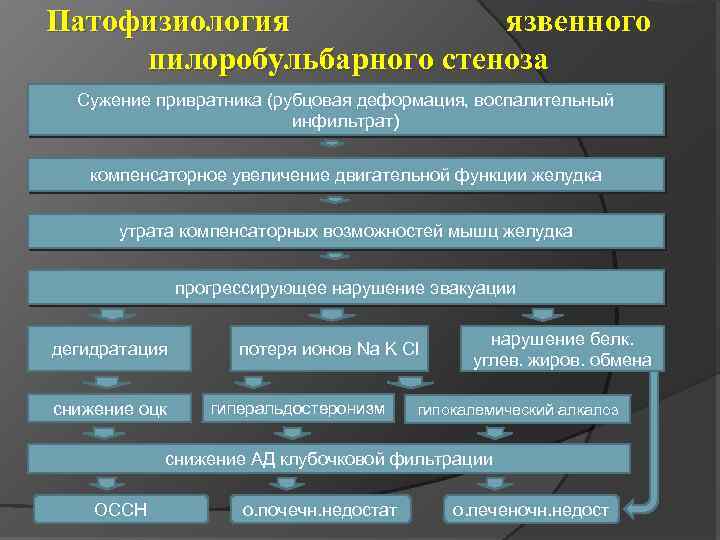 Патофизиология язвенного пилоробульбарного стеноза

Сужение привратника (рубцовая деформация, воспалительный инфильтрат)

компенсаторное увеличение двигательной функции желудка

утрата компенсаторных возможностей мышц желудка

прогрессирующее нарушение эвакуации

дегидратация

потеря ионов Na K Cl

нарушение белк. углев. жиров. обмена

снижение оцк

гиперальдостеронизм

гипокалемический алкалоз

снижение АД клубочковой фильтрации

ОССН

о.почечн.недостат

о.печеночн.недост